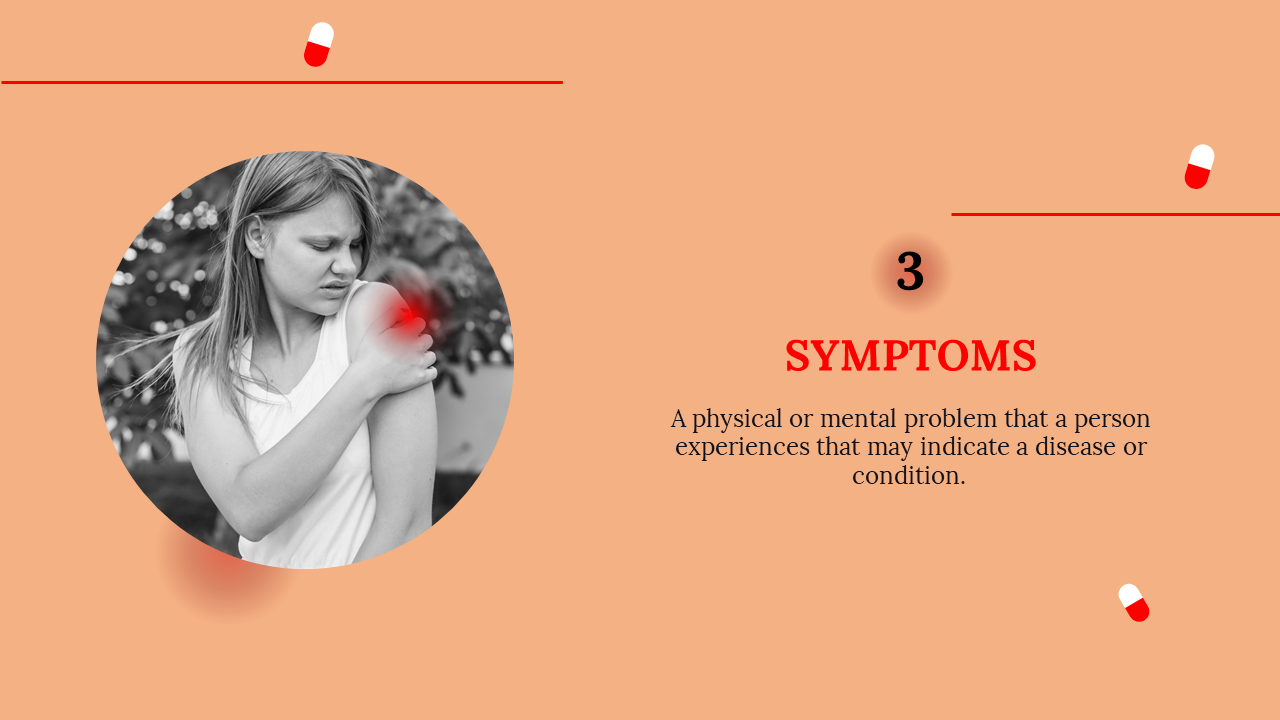 3

SYMPTOMS

A physical or mental problem that a person experiences that may indicate a disease or condition.